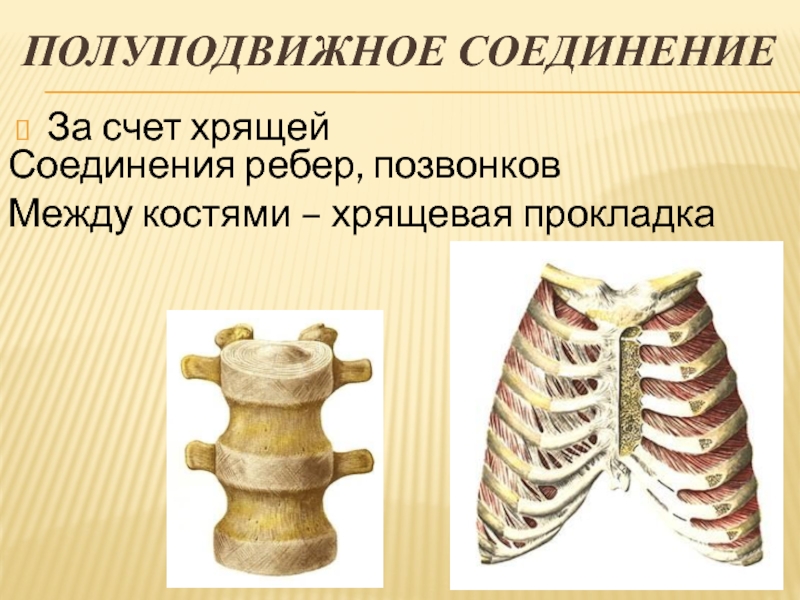 ПОЛУПОДВИЖНОЕ СОЕДИНЕНИЕ

За счет хрящей

Соединения ребер, позвонков

Между костями – хрящевая прокладка